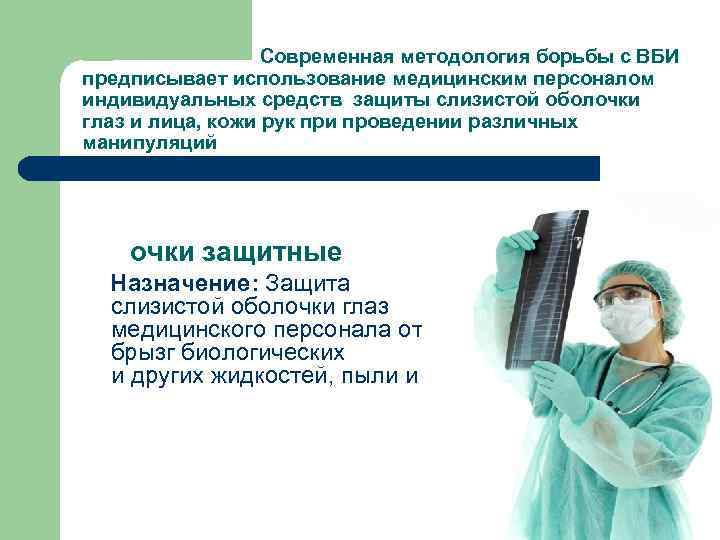 Современная методология борьбы с ВБИ предписывает использование медицинским персоналом индивидуальных средств защиты слизистой оболочки глаз и лица, кожи рук при проведении различных манипуляций

очки защитные

Назначение: Защита слизистой оболочки глаз медицинского персонала от брызг биологических и других жидкостей, пыли и